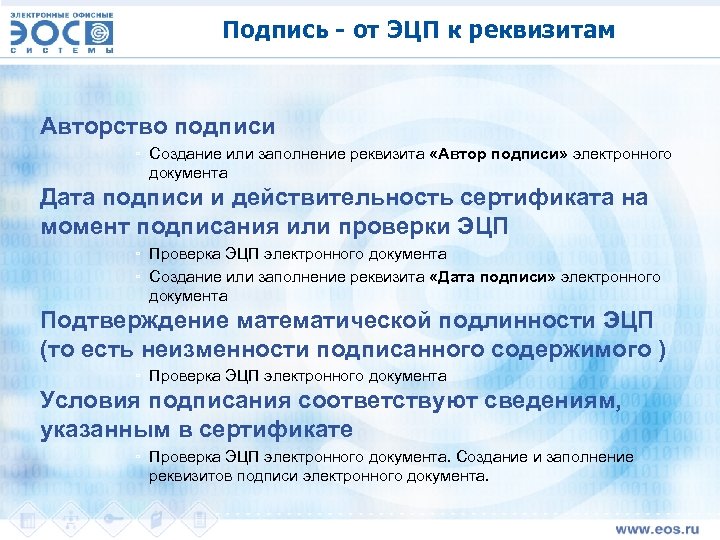 ЭЛЕКТРОННЫЕ ОФИСНЫЕ
ЭОС
СИСТЕМЫ

Подпись - от ЭЦП к реквизитам

Авторство подписи

- Создание или заполнение реквизита «Автор подписи» электронного документа

Дата подписи и действительность сертификата на момент подписания или проверки ЭЦП

- Проверка ЭЦП электронного документа
- Создание или заполнение реквизита «Дата подписи» электронного документа

Подтверждение математической подлинности ЭЦП (то есть неизменности подписанного содержимого )

- Проверка ЭЦП электронного документа

Условия подписания соответствуют сведениям, указанным в сертификате

- Проверка ЭЦП электронного документа. Создание и заполнение реквизитов подписи электронного документа.

www.eos.ru